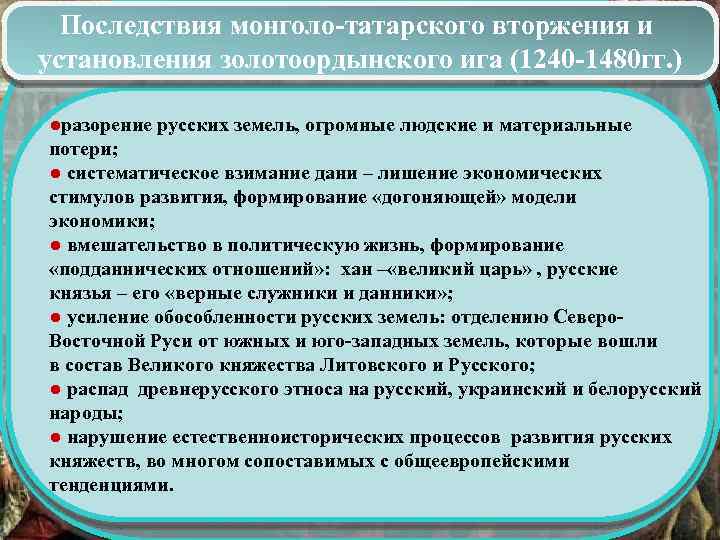 Последствия монголо-татарского вторжения и установления золотоордынского ига (1240-1480гг.)

●разорение русских земель, огромные людские и материальные потери;
● систематическое взимание дани – лишение экономических стимулов развития, формирование «догоняющей» модели экономики;
● вмешательство в политическую жизнь, формирование «подданнических отношений»: хан –«великий царь» , русские князья – его «верные служники и данники»;
● усиление обособленности русских земель: отделению Северо-Восточной Руси от южных и юго-западных земель, которые вошли в состав Великого княжества Литовского и Русского;
● распад древнерусского этноса на русский, украинский и белорусский народы;
● нарушение естественноисторических процессов развития русских княжеств, во многом сопоставимых с общеевропейскими тенденциями.